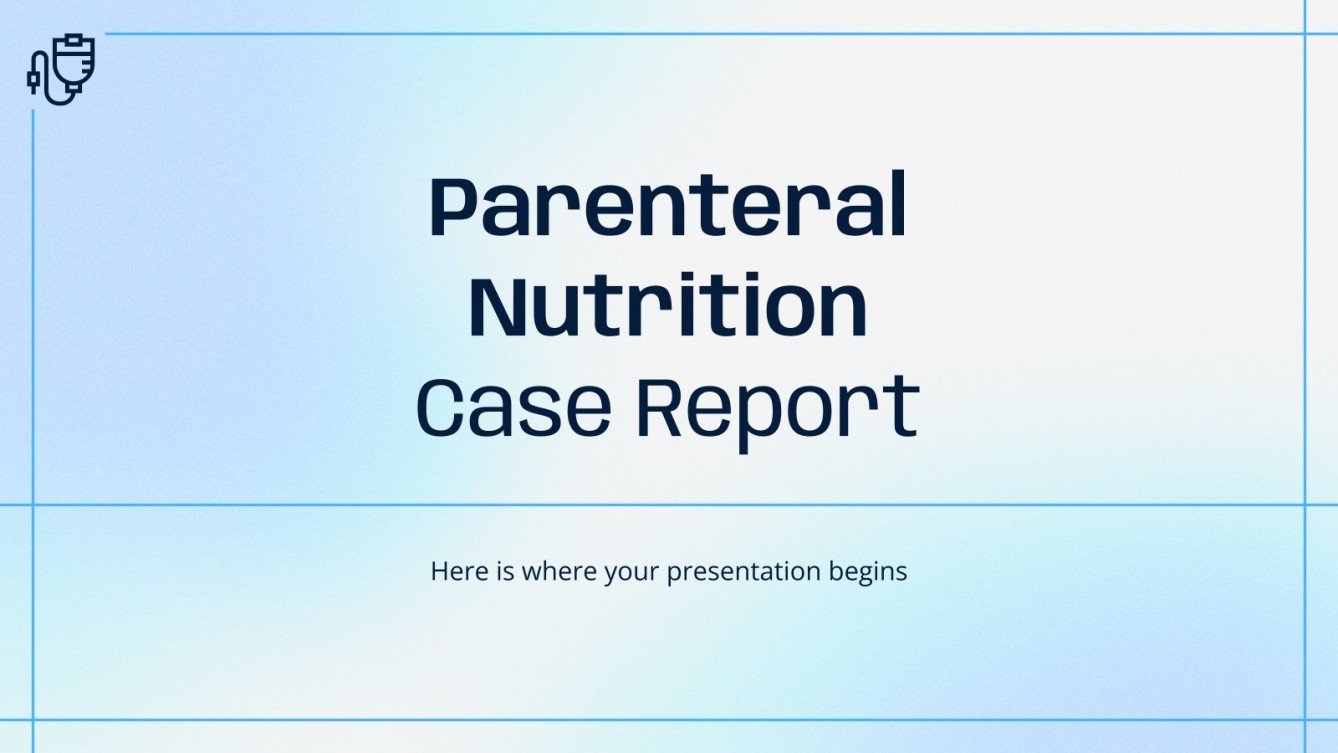 Parenteral Nutrition Case Report

Here is where your presentation begins